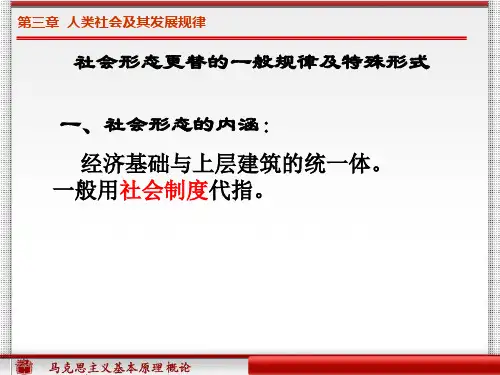 第三章 人类社会及其发展规律

社会形态更替的一般规律及特殊形式

一、社会形态的内涵：

经济基础与上层建筑的统一体。一般用社会制度代指。

马克思主义基本原理概论